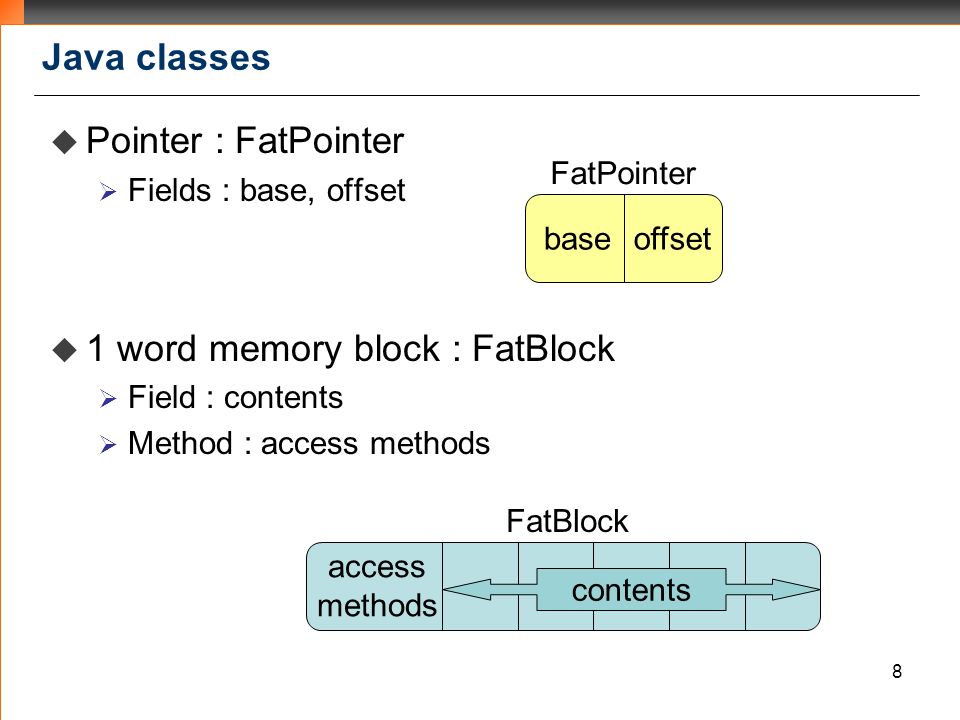 Java classes

◆ Pointer : FatPointer
➢ Fields : base, offset

FatPointer

base offset

◆ 1 word memory block : FatBlock
➢ Field : contents
➢ Method : access methods

FatBlock

access methods

contents

8